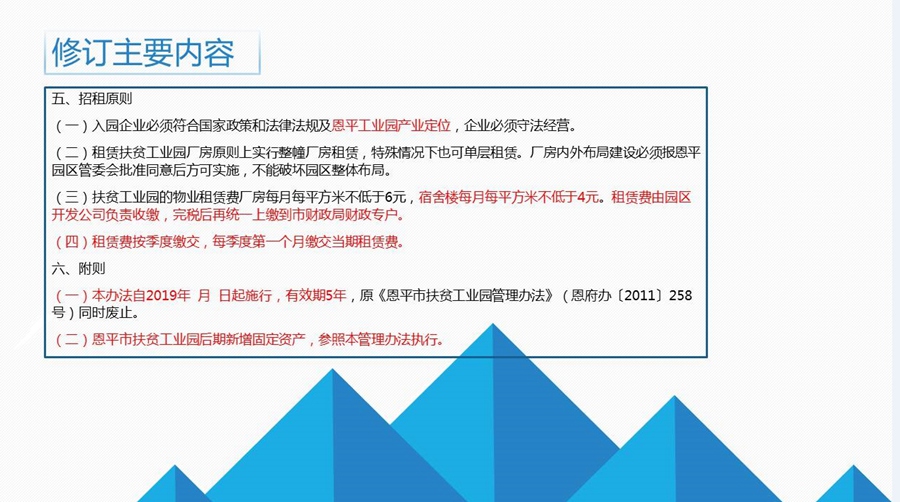 修订主要内容

五、招租原则

（一）入园企业必须符合国家政策和法律法规及恩平工业园产业定位，企业必须守法经营。

（二）租赁扶贫工业园厂房原则上实行整幢厂房租赁，特殊情况下也可单层租赁。厂房内外布局建设必须报恩平园区管委会批准同意后方可实施，不能破坏园区整体布局。

（三）扶贫工业园的物业租赁费厂房每月每平方米不低于6元，宿舍楼每月每平方米不低于4元。租赁费由园区开发公司负责收缴，完税后再统一上缴到市财政局财政专户。

（四）租赁费按季度缴交，每季度第一个月缴交当期租赁费。

六、附则

（一）本办法自2019年 月 日起施行，有效期5年，原《恩平市扶贫工业园管理办法》（恩府办〔2011〕258号）同时废止。

（二）恩平市扶贫工业园后期新增固定资产，参照本管理办法执行。